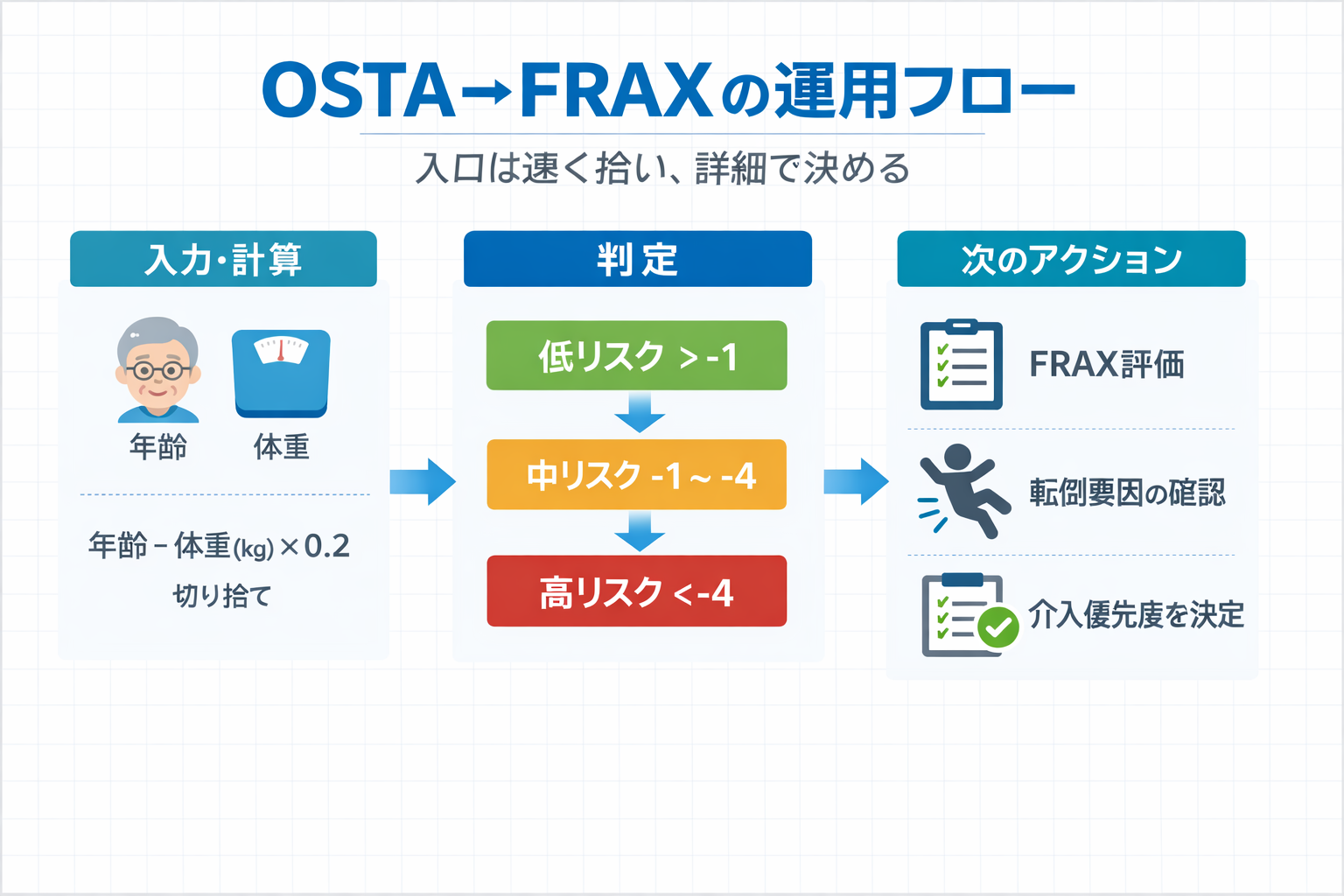 OSTA→FRAXの運用フロー

入口は速く拾い、詳細で決める

入力・計算

年齢

体重

年齢 − 体重(kg) × 0.2
切り捨て

判定

低リスク > -1

中リスク -1 ~ -4

高リスク < -4

次のアクション

FRAX評価

転倒要因の確認

介入優先度を決定